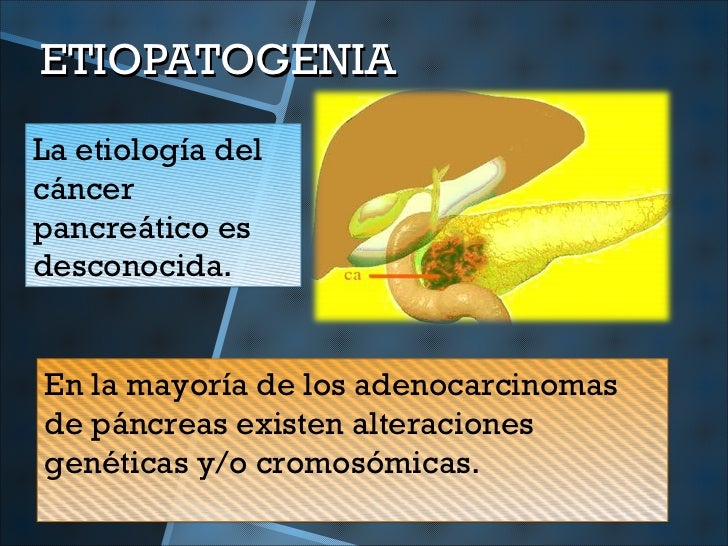 ETIOPATOGENIA

La etiología del cáncer pancreático es desconocida.

ca

En la mayoría de los adenocarcinomas de páncreas existen alteraciones genéticas y/o cromosómicas.